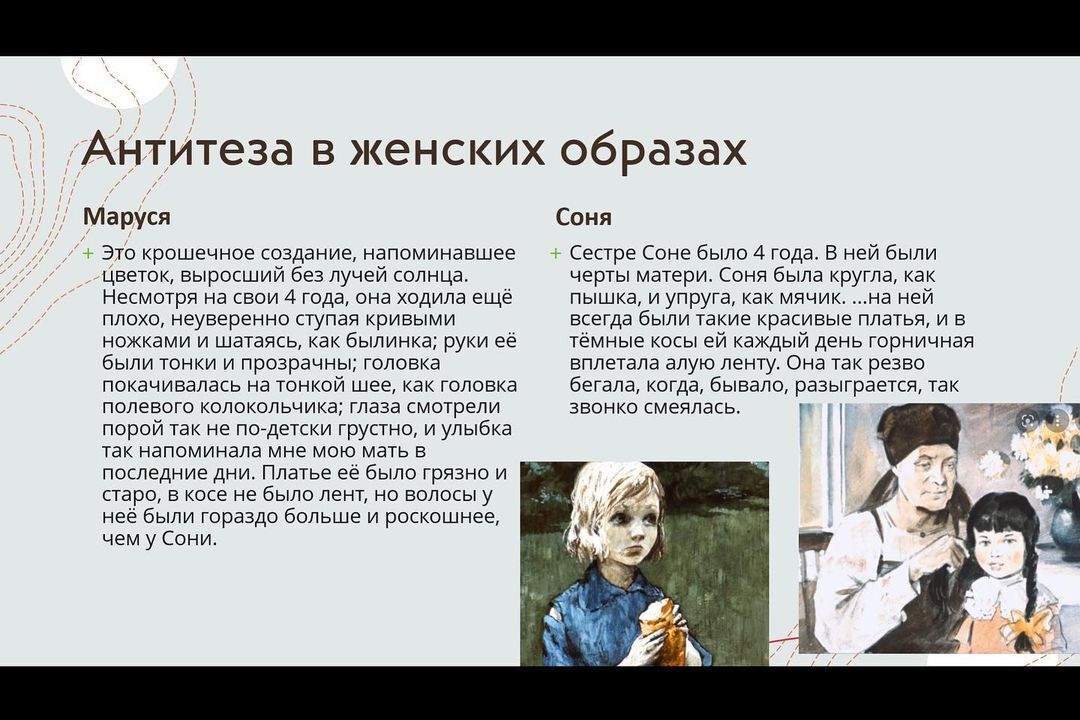 Антитеза в женских образах

Маруся

+ Это крошечное создание, напоминавшее цветок, выросший без лучей солнца. Несмотря на свои 4 года, она ходила ещё плохо, неуверенно ступая кривыми ножками и шатаясь, как былинка; руки её были тонки и прозрачны; головка покачивалась на тонкой шее, как головка полевого колокольчика; глаза смотрели порой так не по-детски грустно, и улыбка так напоминала мне мою мать в последние дни. Платье её было грязно и старо, в косе не было лент, но волосы у неё были гораздо больше и роскошнее, чем у Сони.

Соня

+ Сестре Соне было 4 года. В ней были черты матери. Соня была кругла, как пышка, и упруга, как мячик. ...на ней всегда были такие красивые платья, и в тёмные косы ей каждый день горничная вплетала алую ленту. Она так резво бегала, когда, бывало, разыграется, так звонко смеялась.